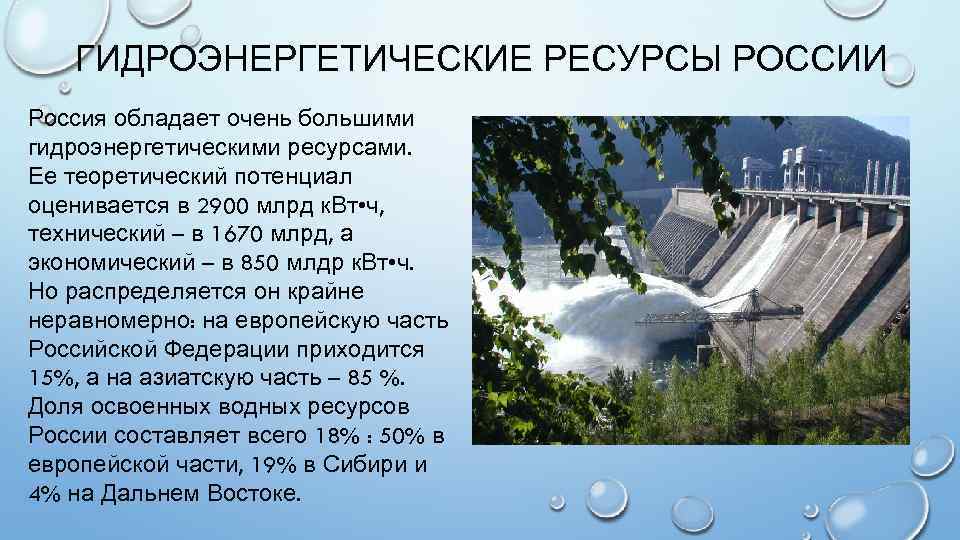 ГИДРОЭНЕРГЕТИЧЕСКИЕ РЕСУРСЫ РОССИИ

Россия обладает очень большими гидроэнергетическими ресурсами. Ее теоретический потенциал оценивается в 2900 млрд кВт•ч, технический – в 1670 млрд, а экономический – в 850 млдр кВт•ч. Но распределяется он крайне неравномерно: на европейскую часть Российской Федерации приходится 15%, а на азиатскую часть – 85 %. Доля освоенных водных ресурсов России составляет всего 18% : 50% в европейской части, 19% в Сибири и 4% на Дальнем Востоке.